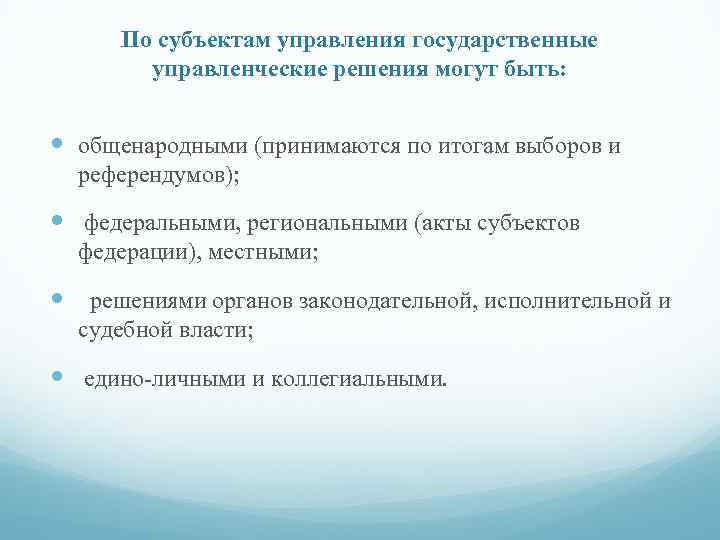 По субъектам управления государственные управленческие решения могут быть:

- общенародными (принимаются по итогам выборов и референдумов);
- федеральными, региональными (акты субъектов федерации), местными;
- решениями органов законодательной, исполнительной и судебной власти;
- едино-личными и коллегиальными.